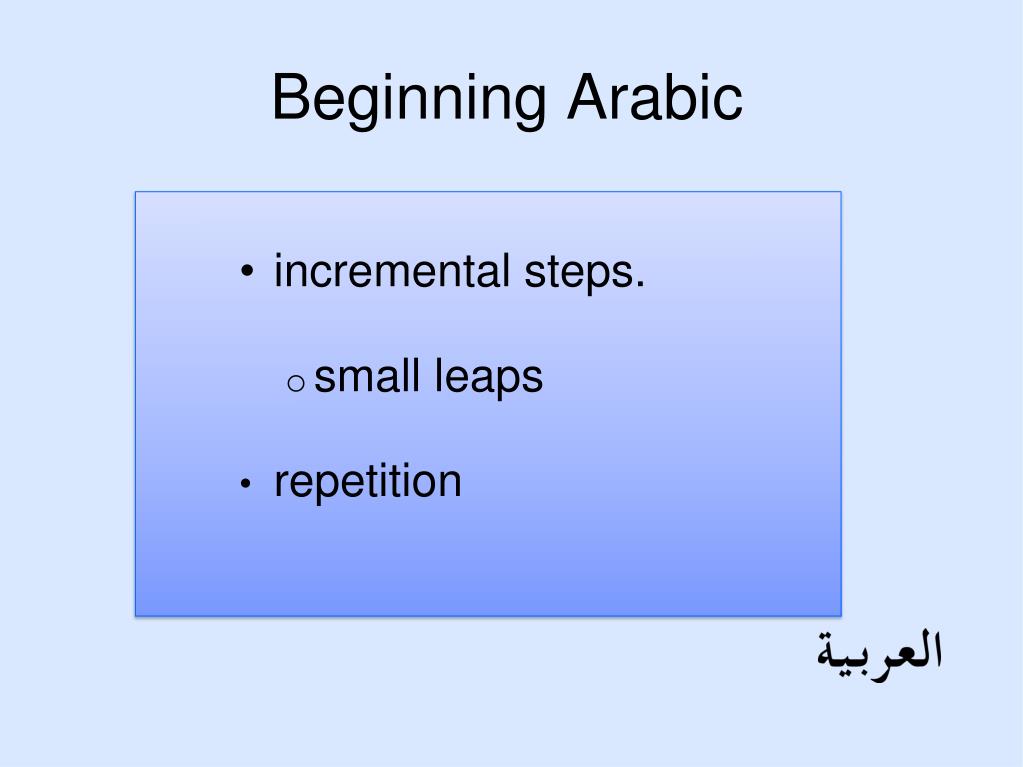 Beginning Arabic

• incremental steps.

o small leaps

• repetition

العربية